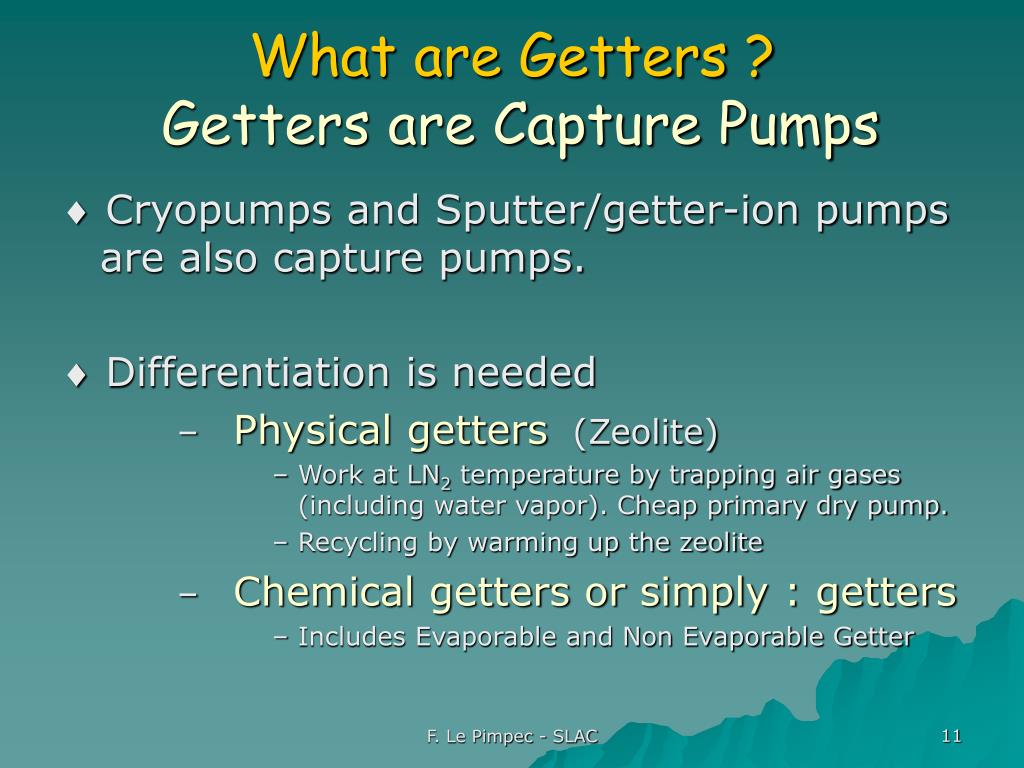 What are Getters ?
Getters are Capture Pumps

♦ Cryopumps and Sputter/getter-ion pumps are also capture pumps.

♦ Differentiation is needed

– Physical getters (Zeolite)

– Work at $LN_2$ temperature by trapping air gases (including water vapor). Cheap primary dry pump.

– Recycling by warming up the zeolite

– Chemical getters or simply : getters

– Includes Evaporable and Non Evaporable Getter

F. Le Pimpec - SLAC

11